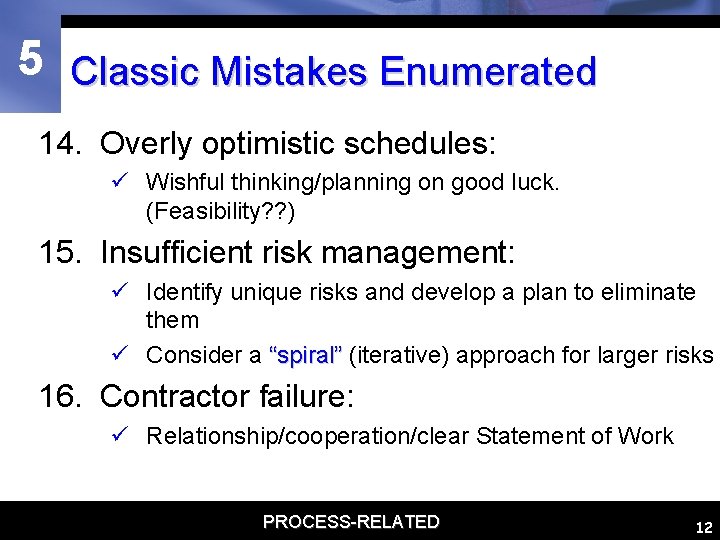 5

Classic Mistakes Enumerated

14. Overly optimistic schedules:

✓ Wishful thinking/planning on good luck. (Feasibility??)

15. Insufficient risk management:

✓ Identify unique risks and develop a plan to eliminate them

✓ Consider a “spiral” (iterative) approach for larger risks

16. Contractor failure:

✓ Relationship/cooperation/clear Statement of Work

PROCESS-RELATED

12